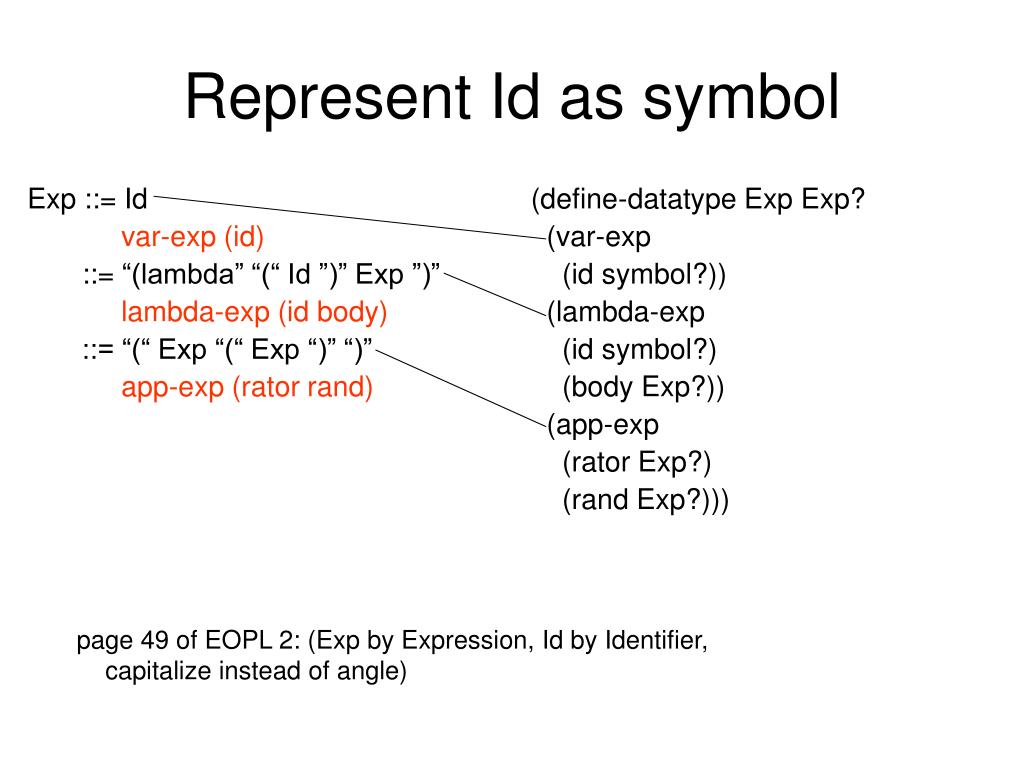 Represent Id as symbol

Exp ::= Id
var-exp (id)
::= “(lambda” “(“ Id ”)” Exp ”)”
lambda-exp (id body)
::= “(“ Exp “(“ Exp “)” “)”
app-exp (rator rand)

(define-datatype Exp Exp?
(var-exp
(id symbol?))
(lambda-exp
(id symbol?)
(body Exp?))
(app-exp
(rator Exp?)
(rand Exp?)))

page 49 of EOPL 2: (Exp by Expression, Id by Identifier, capitalize instead of angle)